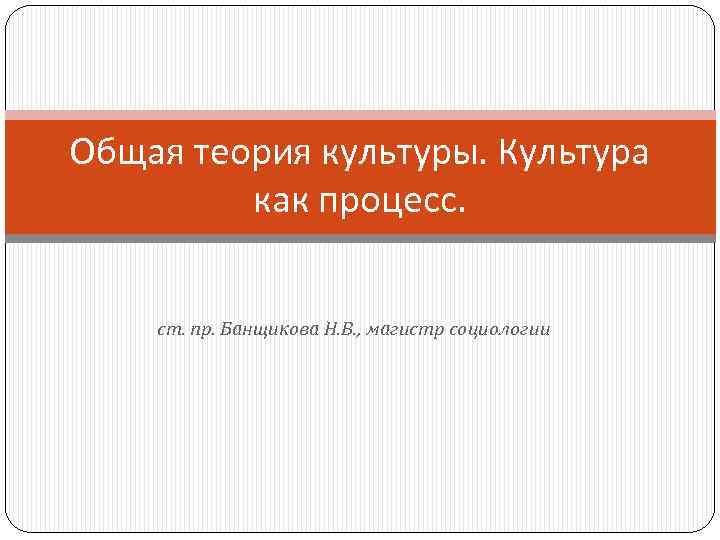 Общая теория культуры. Культура как процесс.

ст. пр. Банщикова Н.В., магистр социологии